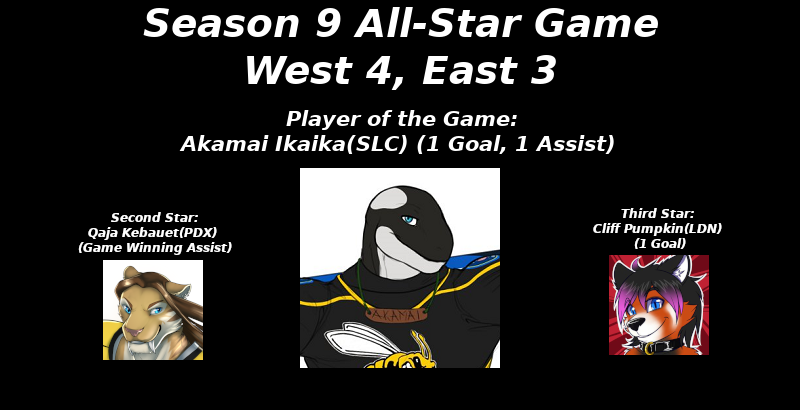 Season 9 All-Star Game
West 4, East 3

Player of the Game:
Akamai Ikaika(SLC) (1 Goal, 1 Assist)

Second Star:
Qaja Kebauet(PDX)
(Game Winning Assist)

AKAMAI

Third Star:
Cliff Pumpkin(LDN)
(1 Goal)